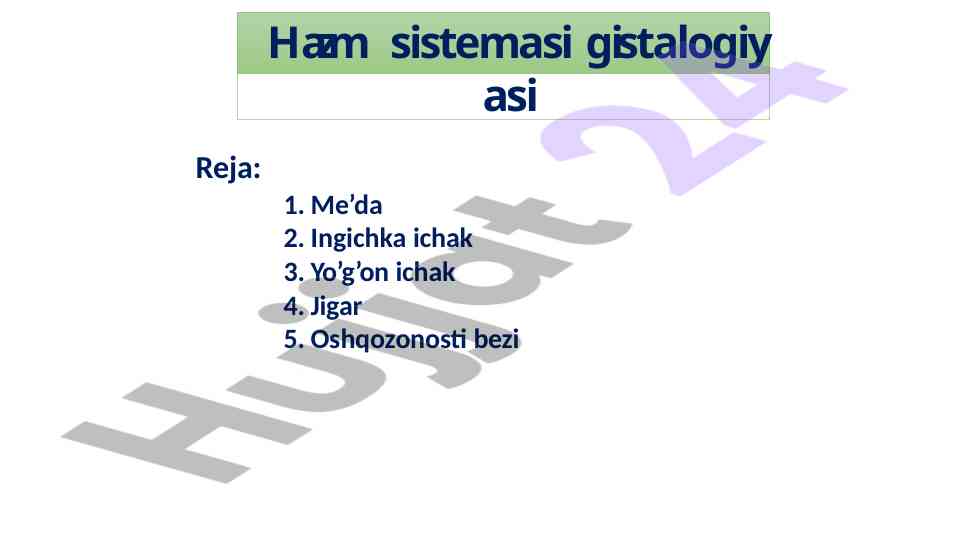 Hazm sistemasi gistalogiy asi

Reja:

1. Me’da
2. Ingichka ichak
3. Yo’g’on ichak
4. Jigar
5. Oshqozonosti bezi

Hujjat 24